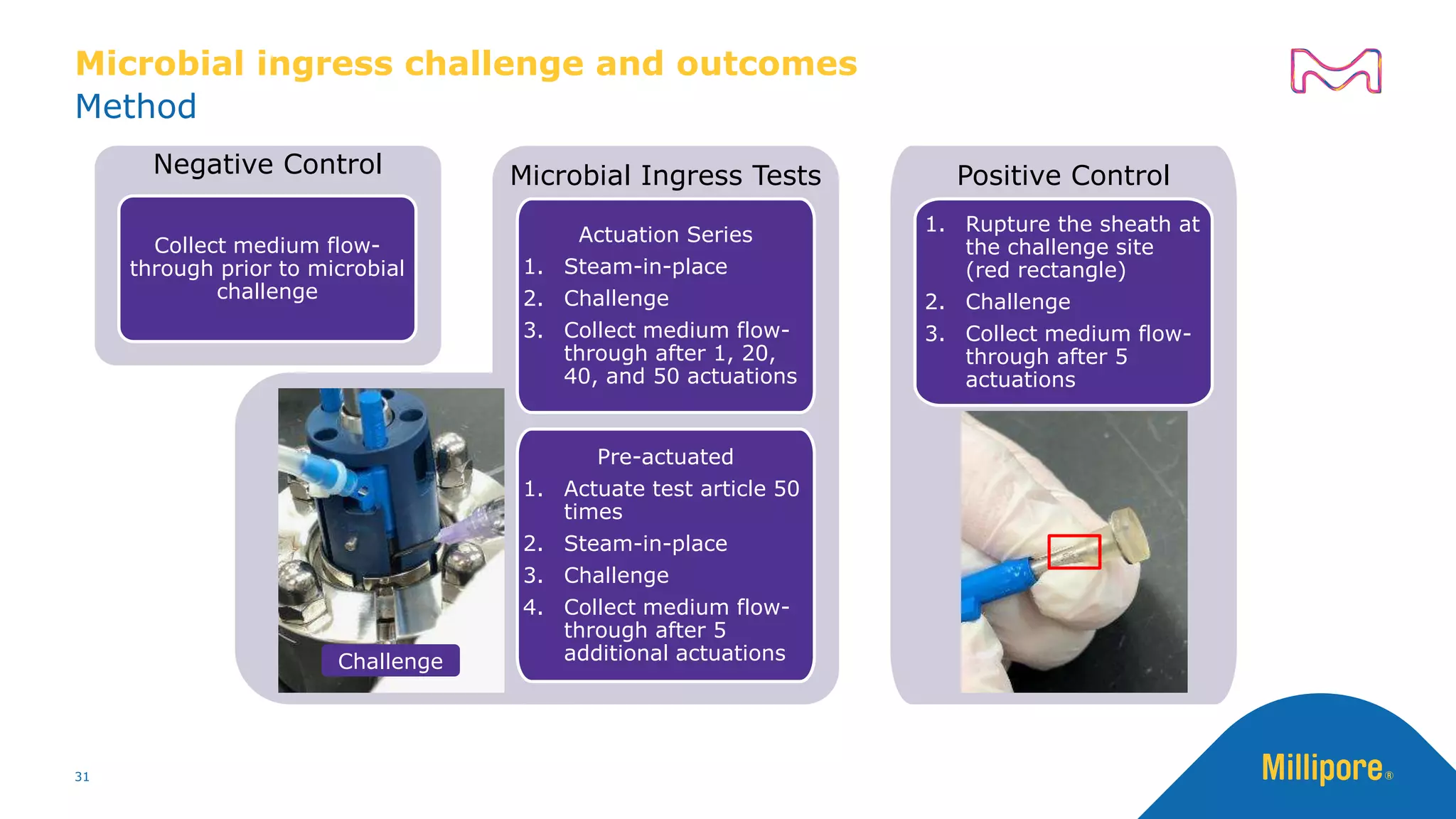 Microbial ingress challenge and outcomes
Method

Negative Control

Collect medium flow-through prior to microbial challenge

Challenge

Microbial Ingress Tests

Actuation Series
1. Steam-in-place
2. Challenge
3. Collect medium flow-through after 1, 20, 40, and 50 actuations

Pre-actuated
1. Actuate test article 50 times
2. Steam-in-place
3. Challenge
4. Collect medium flow-through after 5 additional actuations

Positive Control

1. Rupture the sheath at the challenge site (red rectangle)
2. Challenge
3. Collect medium flow-through after 5 actuations

31

Millipore®